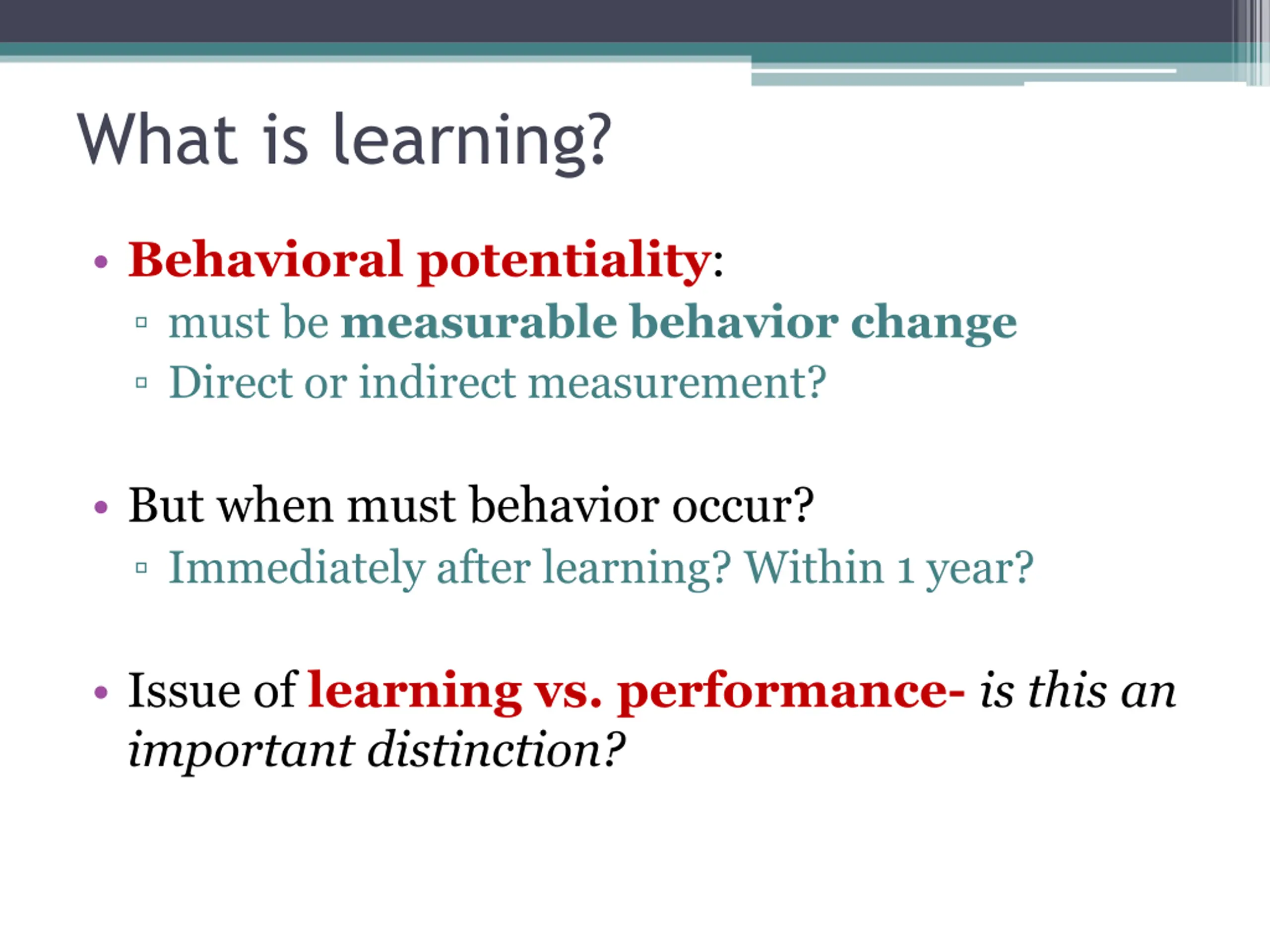 What is learning?

• Behavioral potentiality:
▫ must be measurable behavior change
▫ Direct or indirect measurement?

• But when must behavior occur?
▫ Immediately after learning? Within 1 year?

• Issue of learning vs. performance- is this an important distinction?